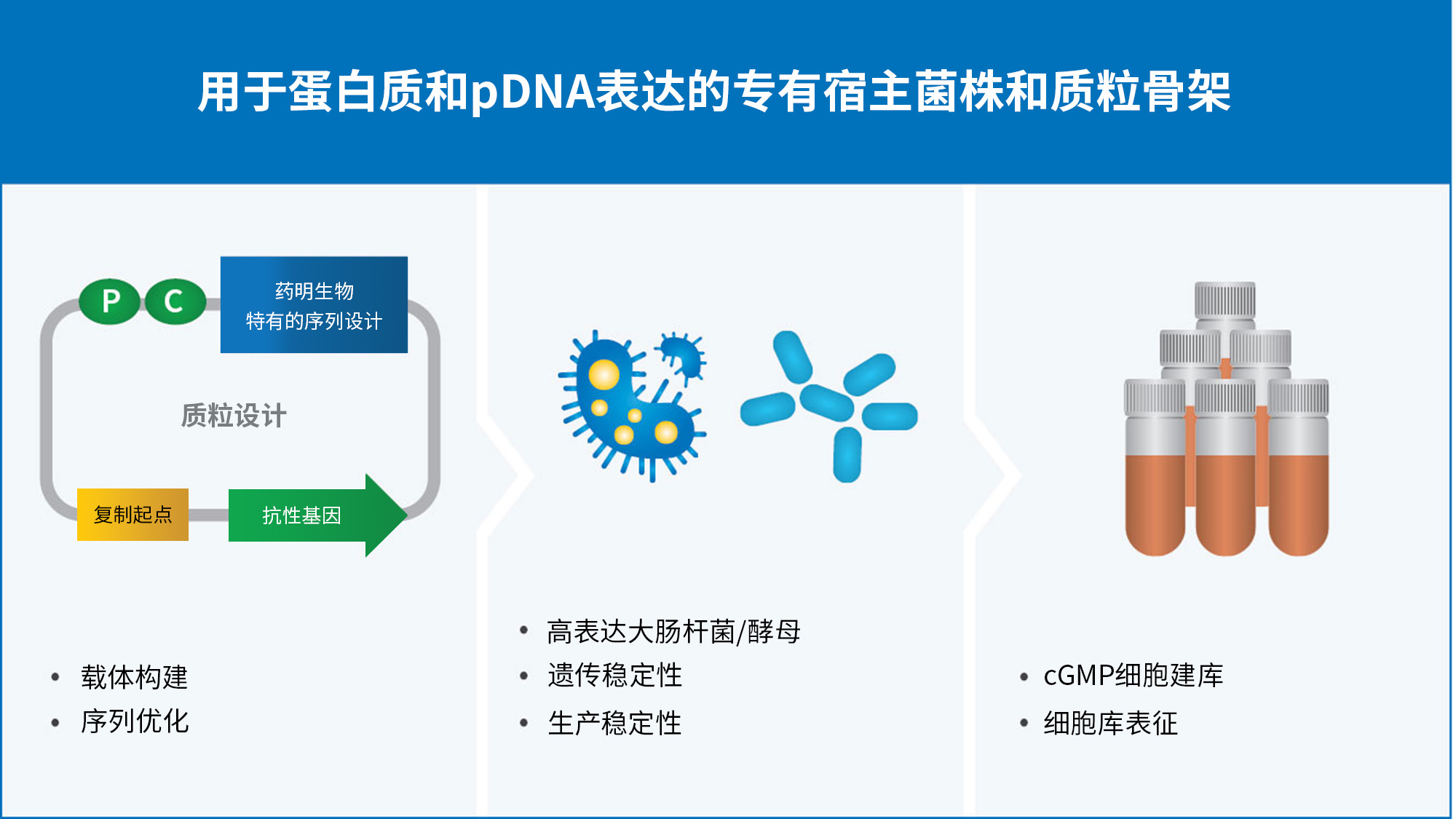 用于蛋白质和pDNA表达的专有宿主菌株和质粒骨架

P C

药明生物
特有的序列设计

质粒设计

复制起点

抗性基因

• 载体构建
• 序列优化

• 高表达大肠杆菌/酵母
• 遗传稳定性
• 生产稳定性

• cGMP细胞建库
• 细胞库表征